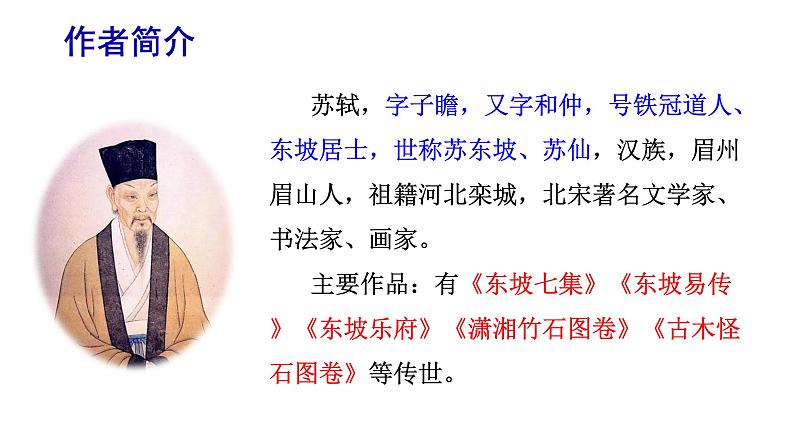 作者简介

苏轼，字子瞻，又字和仲，号铁冠道人、东坡居士，世称苏东坡、苏仙，汉族，眉州眉山人，祖籍河北栾城，北宋著名文学家、书法家、画家。

主要作品：有《东坡七集》《东坡易传》《东坡乐府》《潇湘竹石图卷》《古木怪石图卷》等传世。